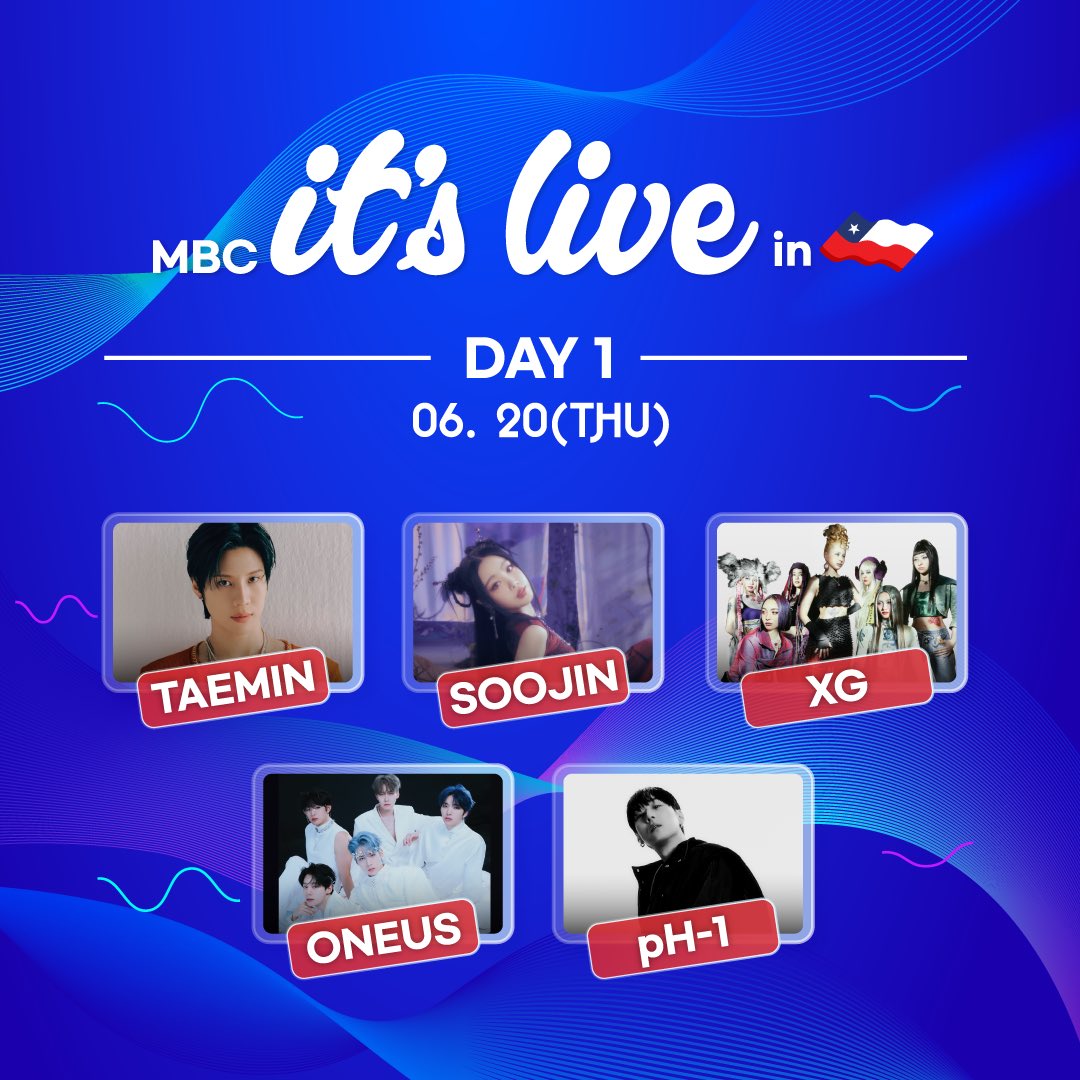 MBC it's live in

DAY 1
06. 20(THU)

TAEMIN

SOOJIN

XG

ONEUS

pH-1